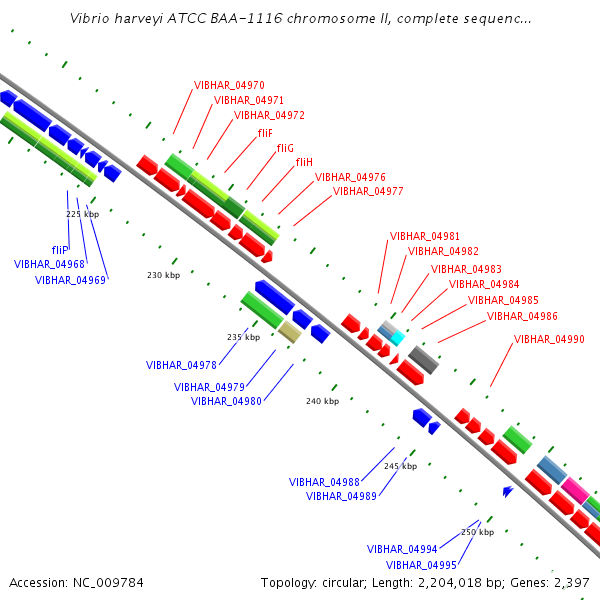 Vibrio harveyi ATCC BAA-1116 chromosome II, complete sequenc...

VIBHAR_04970
VIBHAR_04971
VIBHAR_04972
fliF
fliG
fliH
VIBHAR_04976
VIBHAR_04977

225 kbp
fliP
VIBHAR_04968
VIBHAR_04969

230 kbp

VIBHAR_04981
VIBHAR_04982
VIBHAR_04983
VIBHAR_04984
VIBHAR_04985
VIBHAR_04986
VIBHAR_04990

235 kbp
VIBHAR_04978
VIBHAR_04979
VIBHAR_04980

240 kbp

245 kbp
VIBHAR_04988
VIBHAR_04989

250 kbp
VIBHAR_04994
VIBHAR_04995

Accession: NC_009784

Topology: circular; Length: 2,204,018 bp; Genes: 2,397